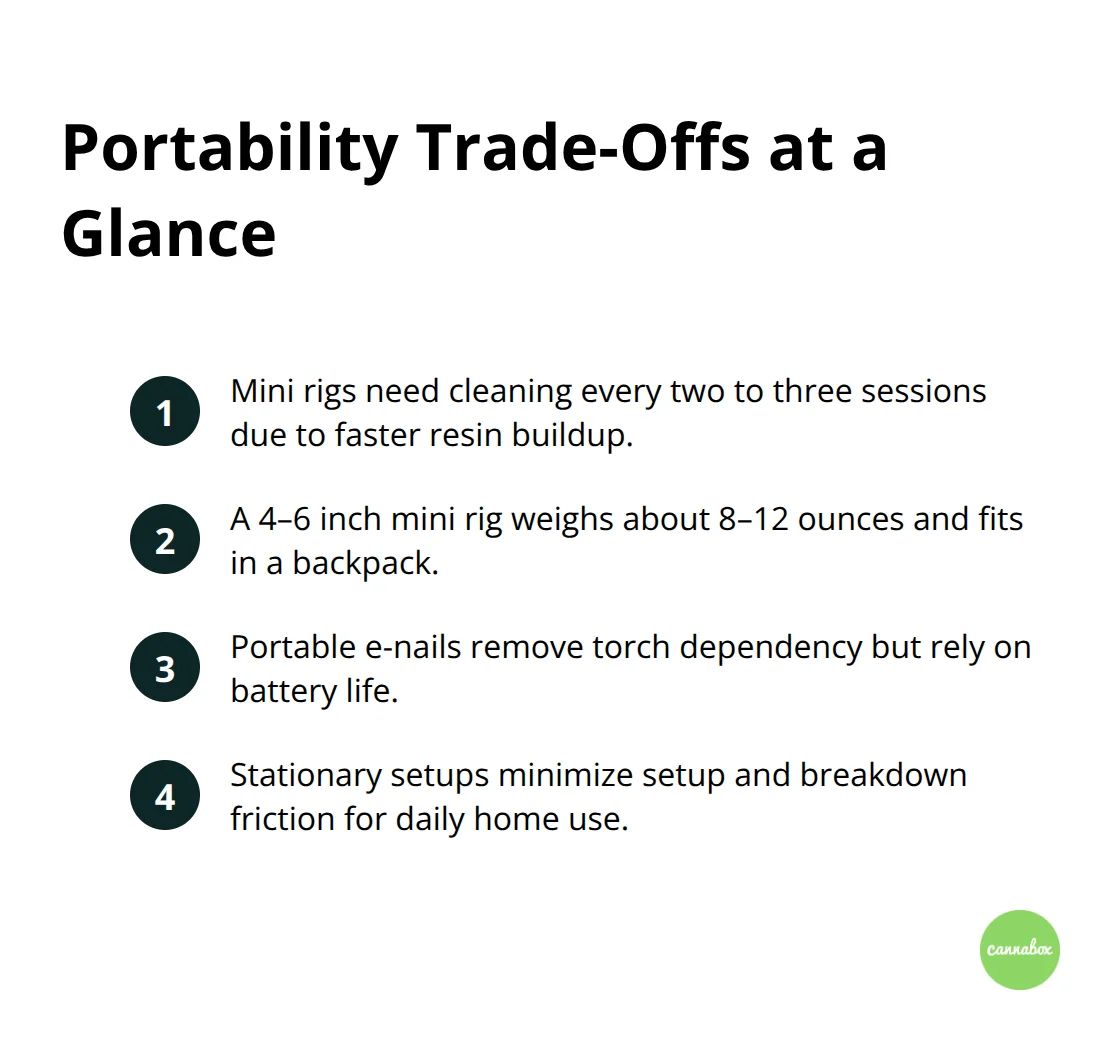 Portability Trade-Offs at a Glance

1 Mini rigs need cleaning every two to three sessions due to faster resin buildup.

2 A 4–6 inch mini rig weighs about 8–12 ounces and fits in a backpack.

3 Portable e-nails remove torch dependency but rely on battery life.

4 Stationary setups minimize setup and breakdown friction for daily home use.

cannabox